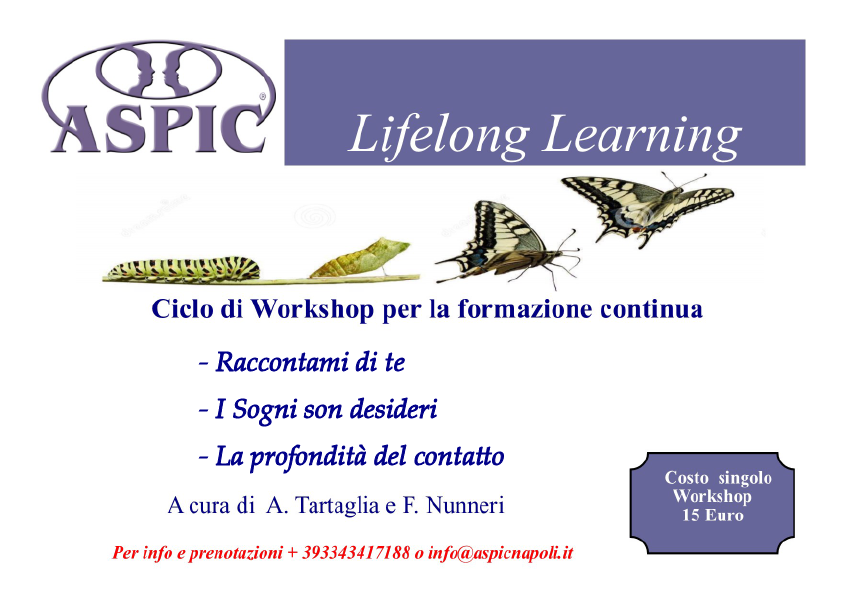 ASPIC®

Lifelong Learning

Ciclo di Workshop per la formazione continua

- Raccontami di te

- I Sogni son desideri

- La profondità del contatto

A cura di A. Tartaglia e F. Nunneri

Costo singolo Workshop 15 Euro

Per info e prenotazioni + 393343417188 o info@aspicnapoli.it